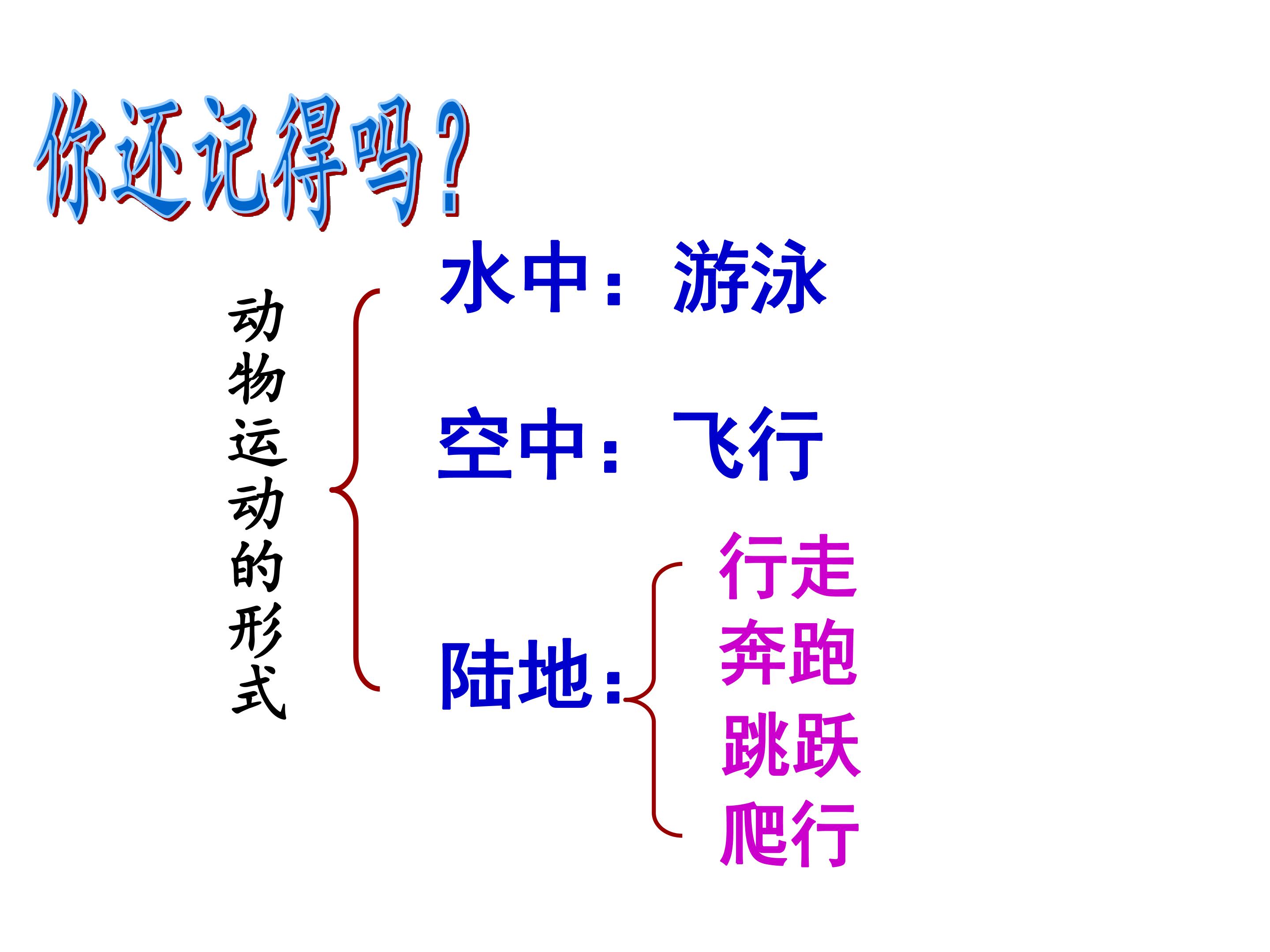 你还记得吗？

动物运动的形式

水中：游泳

空中：飞行

陆地：

行走
奔跑
跳跃
爬行